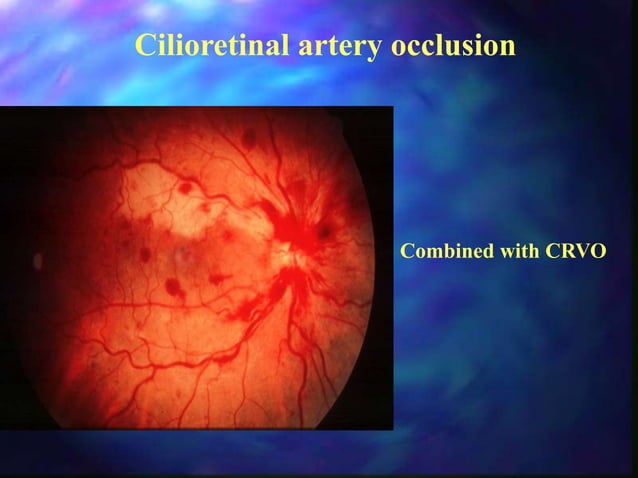 Cilioretinal artery occlusion

Combined with CRVO